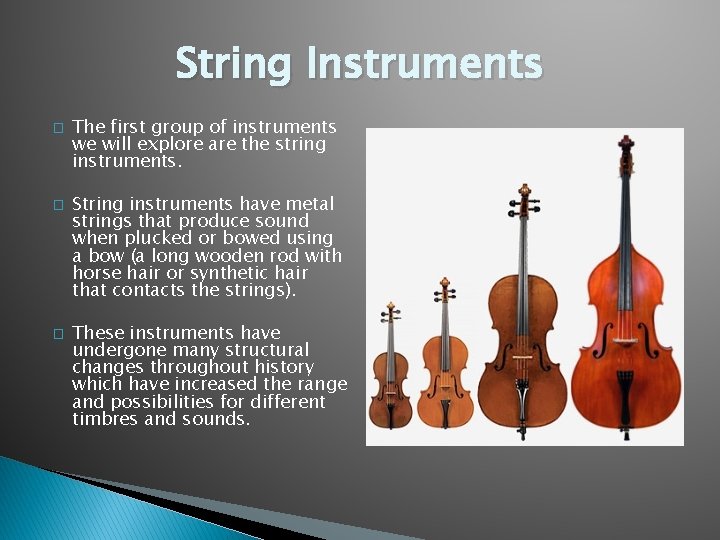 String Instruments

□ The first group of instruments we will explore are the string instruments.

□ String instruments have metal strings that produce sound when plucked or bowed using a bow (a long wooden rod with horse hair or synthetic hair that contacts the strings).

□ These instruments have undergone many structural changes throughout history which have increased the range and possibilities for different timbres and sounds.